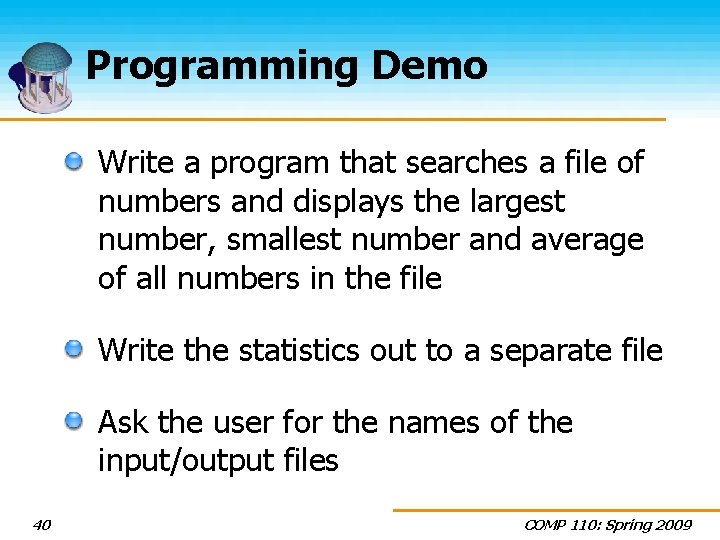 Programming Demo

Write a program that searches a file of numbers and displays the largest number, smallest number and average of all numbers in the file

Write the statistics out to a separate file

Ask the user for the names of the input/output files

40

COMP 110: Spring 2009